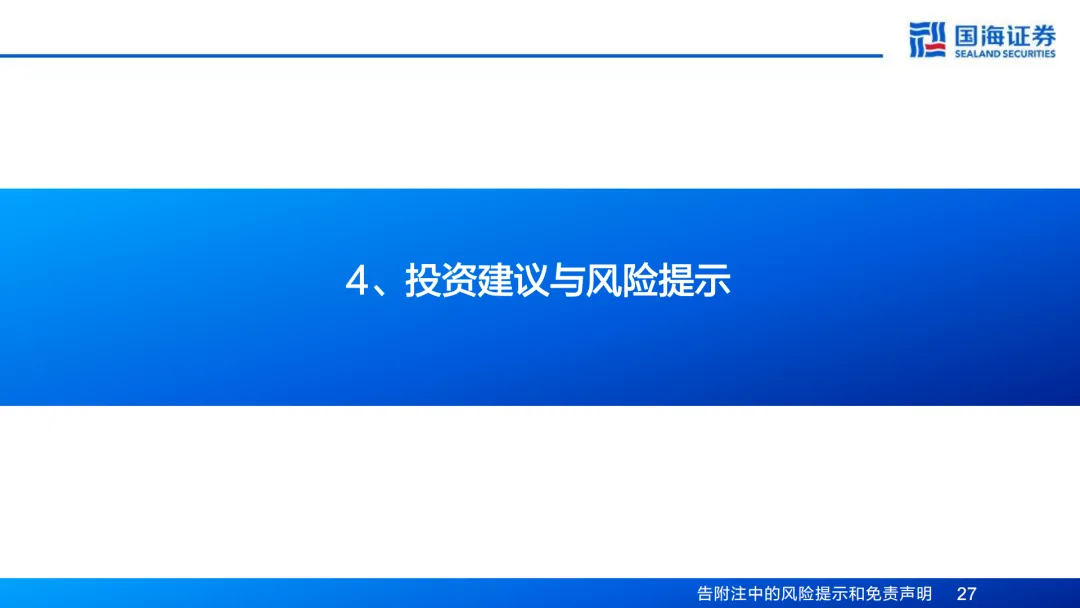 国海证券
SEALAND SECURITIES

4、投资建议与风险提示

告附注中的风险提示和免责声明 27